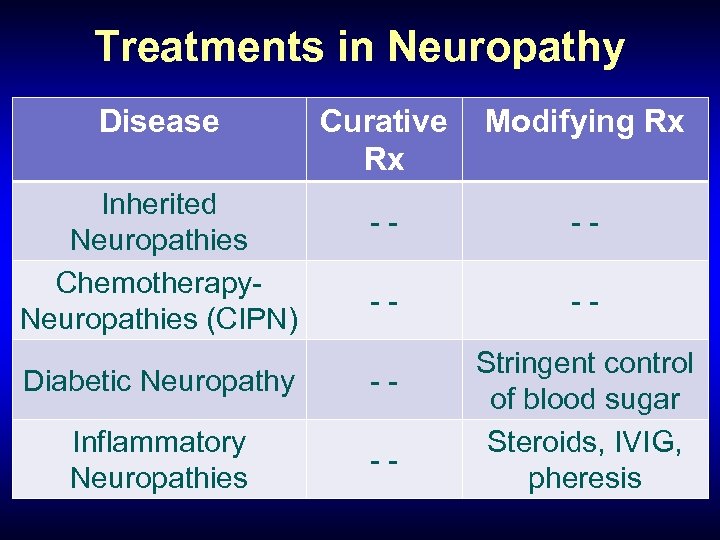 Treatments in Neuropathy

| Disease | Curative Rx | Modifying Rx |
|---|---|---|
| Inherited Neuropathies | - - | - - |
| Chemotherapy-Neuropathies (CIPN) | - - | - - |
| Diabetic Neuropathy | - - | Stringent control of blood sugar |
| Inflammatory Neuropathies | - - | Steroids, IVIG, pheresis |